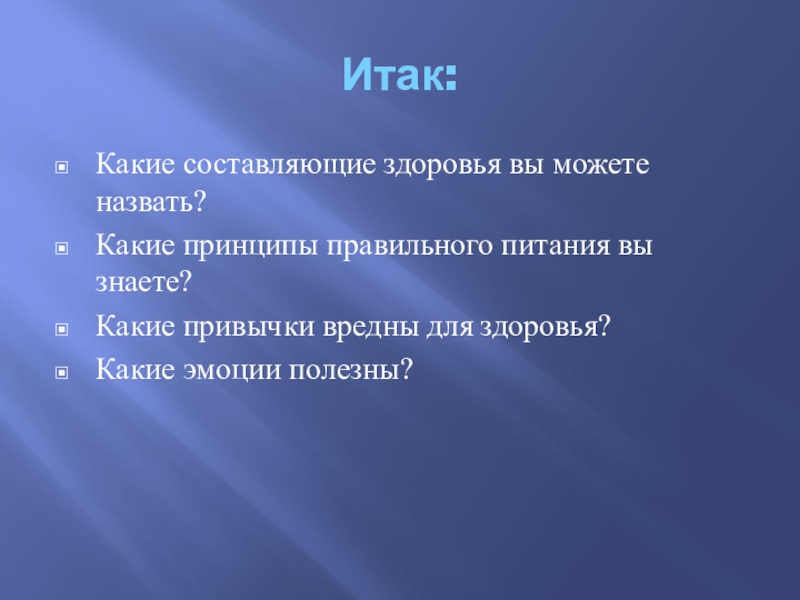 Итак:

Какие составляющие здоровья вы можете назвать?

Какие принципы правильного питания вы знаете?

Какие привычки вредны для здоровья?

Какие эмоции полезны?